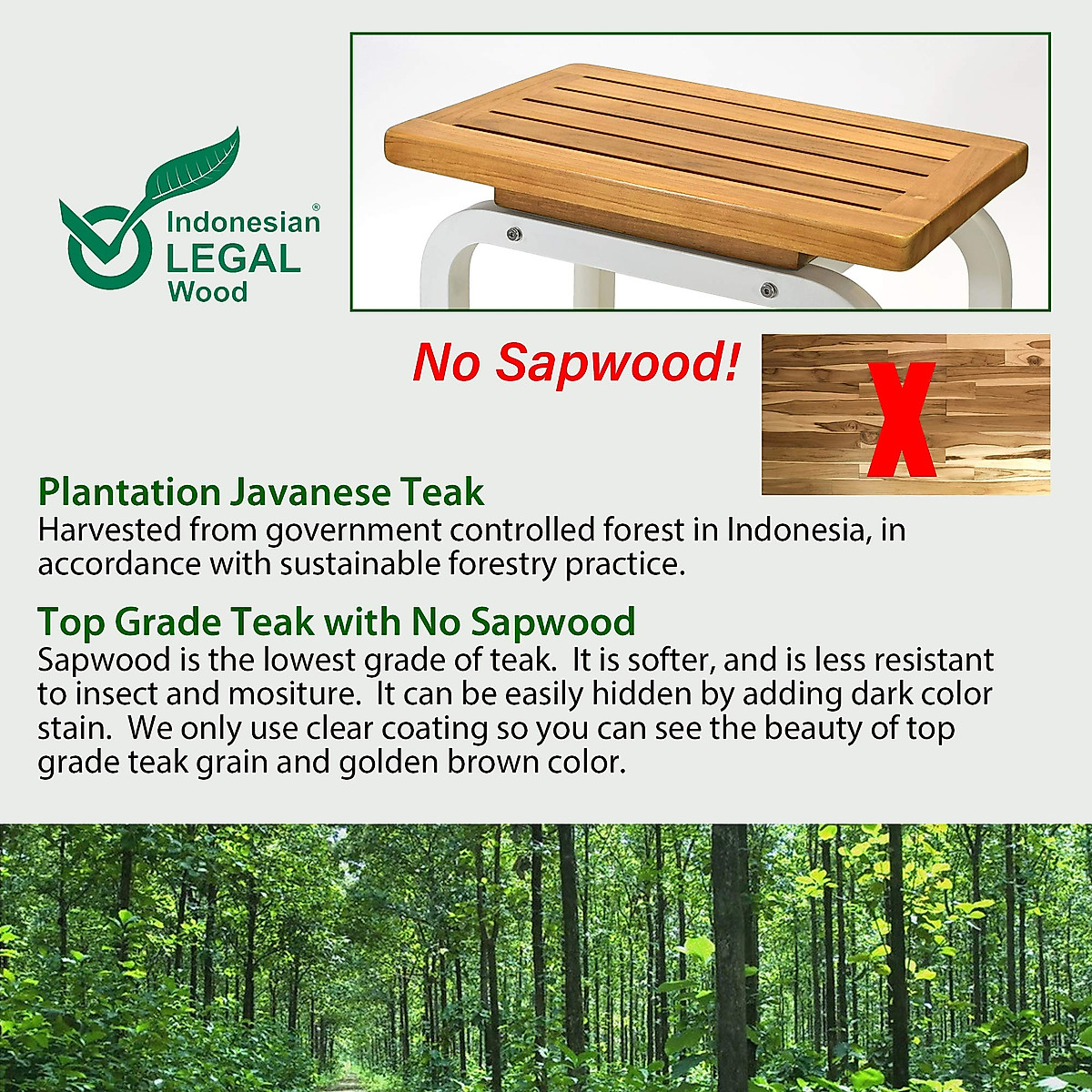 Indonesian®
LEGAL
Wood

No Sapwood!

X

Plantation Javanese Teak
Harvested from government controlled forest in Indonesia, in accordance with sustainable forestry practice.

Top Grade Teak with No Sapwood
Sapwood is the lowest grade of teak. It is softer, and is less resistant to insect and mositure. It can be easily hidden by adding dark color stain. We only use clear coating so you can see the beauty of top grade teak grain and golden brown color.